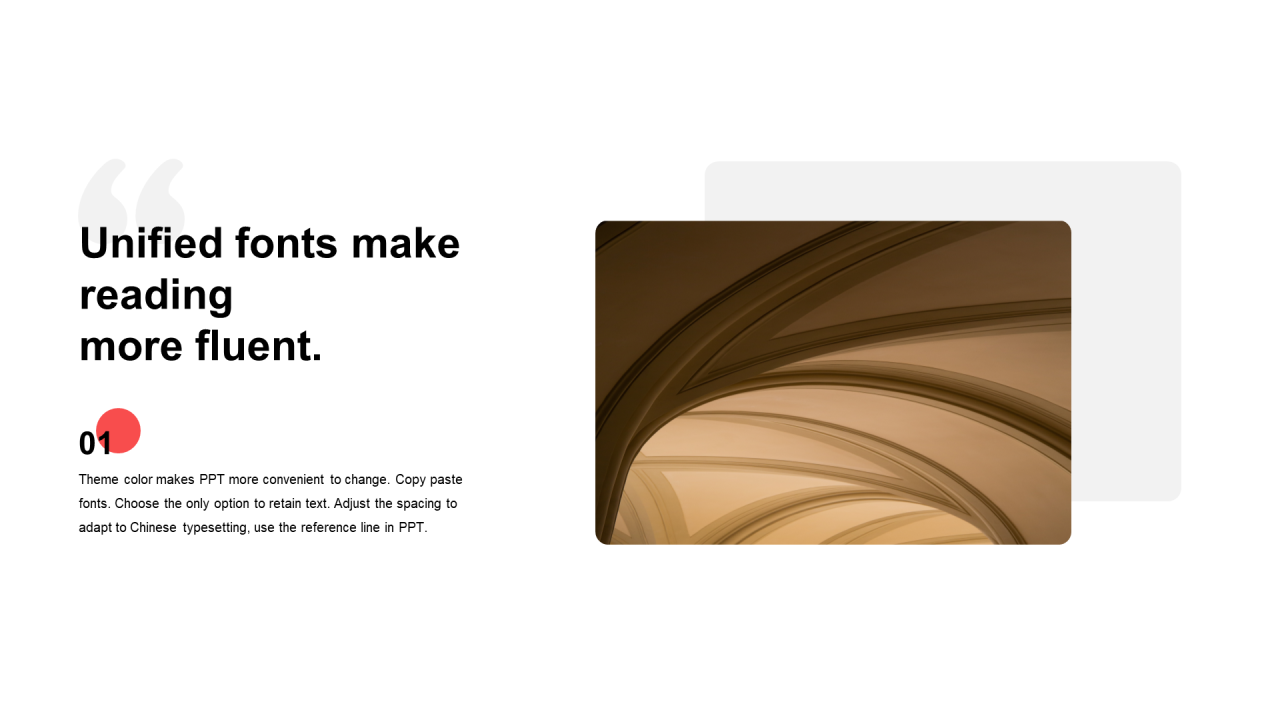 “

Unified fonts make reading
more fluent.

01

Theme color makes PPT more convenient to change. Copy paste fonts. Choose the only option to retain text. Adjust the spacing to adapt to Chinese typesetting, use the reference line in PPT.